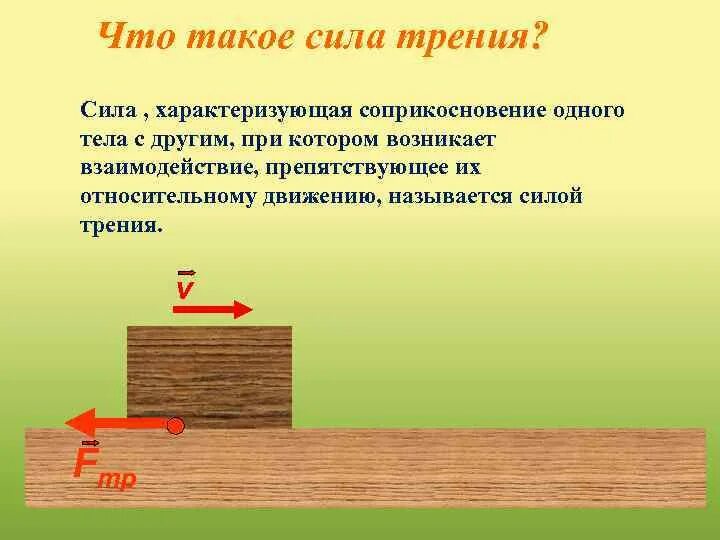 Что такое сила трения?

Сила , характеризующая соприкосновение одного тела с другим, при котором возникает взаимодействие, препятствующее их относительному движению, называется силой трения.

$\vec{v}$

$\vec{F}_{тр}$